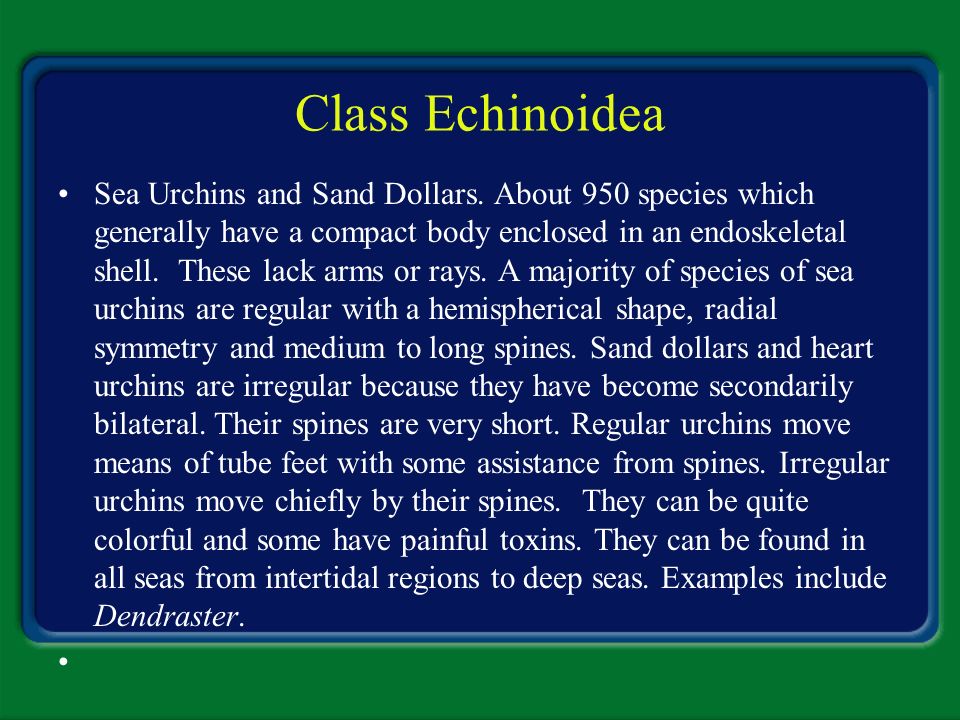 Class Echinoidea

• Sea Urchins and Sand Dollars. About 950 species which generally have a compact body enclosed in an endoskeletal shell. These lack arms or rays. A majority of species of sea urchins are regular with a hemispherical shape, radial symmetry and medium to long spines. Sand dollars and heart urchins are irregular because they have become secondarily bilateral. Their spines are very short. Regular urchins move means of tube feet with some assistance from spines. Irregular urchins move chiefly by their spines. They can be quite colorful and some have painful toxins. They can be found in all seas from intertidal regions to deep seas. Examples include Dendraster.

•